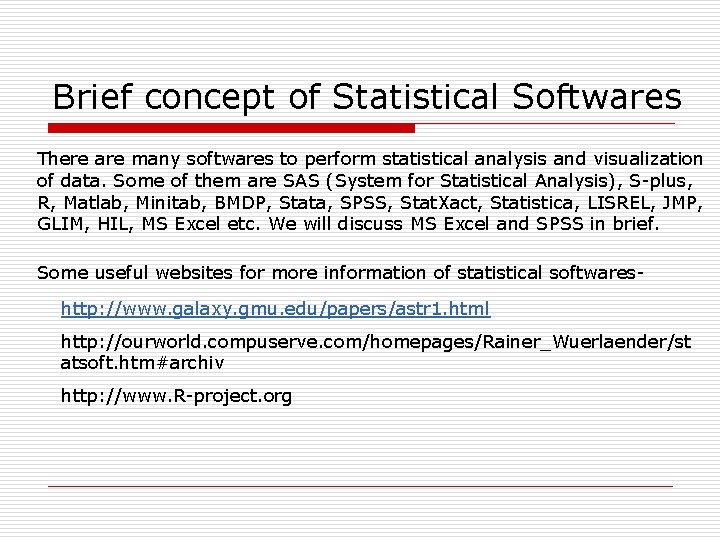 Brief concept of Statistical Softwares

There are many softwares to perform statistical analysis and visualization of data. Some of them are SAS (System for Statistical Analysis), S-plus, R, Matlab, Minitab, BMDP, Stata, SPSS, StatXact, Statistica, LISREL, JMP, GLIM, HIL, MS Excel etc. We will discuss MS Excel and SPSS in brief.

Some useful websites for more information of statistical softwares-

http://www.galaxy.gmu.edu/papers/astr1.html

http://ourworld.compuserve.com/homepages/Rainer_Wuerlaender/statsoft.htm#archiv

http://www.R-project.org